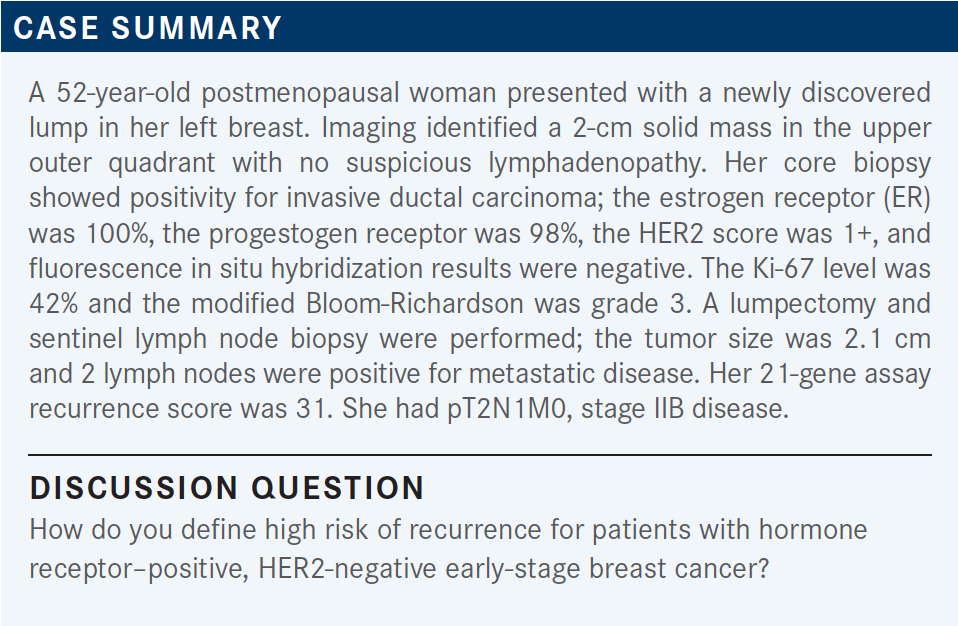 CASE SUMMARY

A 52-year-old postmenopausal woman presented with a newly discovered lump in her left breast. Imaging identified a 2-cm solid mass in the upper outer quadrant with no suspicious lymphadenopathy. Her core biopsy showed positivity for invasive ductal carcinoma; the estrogen receptor (ER) was 100%, the progestogen receptor was 98%, the HER2 score was 1+, and fluorescence in situ hybridization results were negative. The Ki-67 level was 42% and the modified Bloom-Richardson was grade 3. A lumpectomy and sentinel lymph node biopsy were performed; the tumor size was 2.1 cm and 2 lymph nodes were positive for metastatic disease. Her 21-gene assay recurrence score was 31. She had pT2N1M0, stage IIB disease.

DISCUSSION QUESTION

How do you define high risk of recurrence for patients with hormone receptor–positive, HER2-negative early-stage breast cancer?